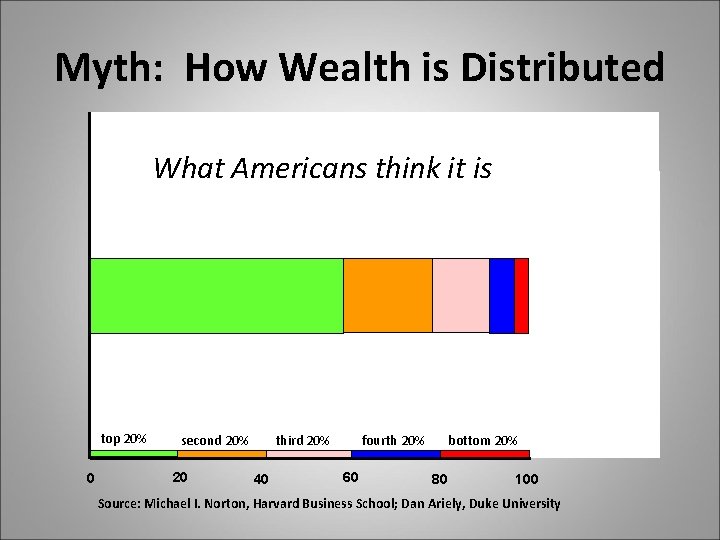 Myth: How Wealth is Distributed

What Americans think it is

top 20%
second 20%
third 20%
fourth 20%
bottom 20%

0
20
40
60
80
100

Source: Michael I. Norton, Harvard Business School; Dan Ariely, Duke University